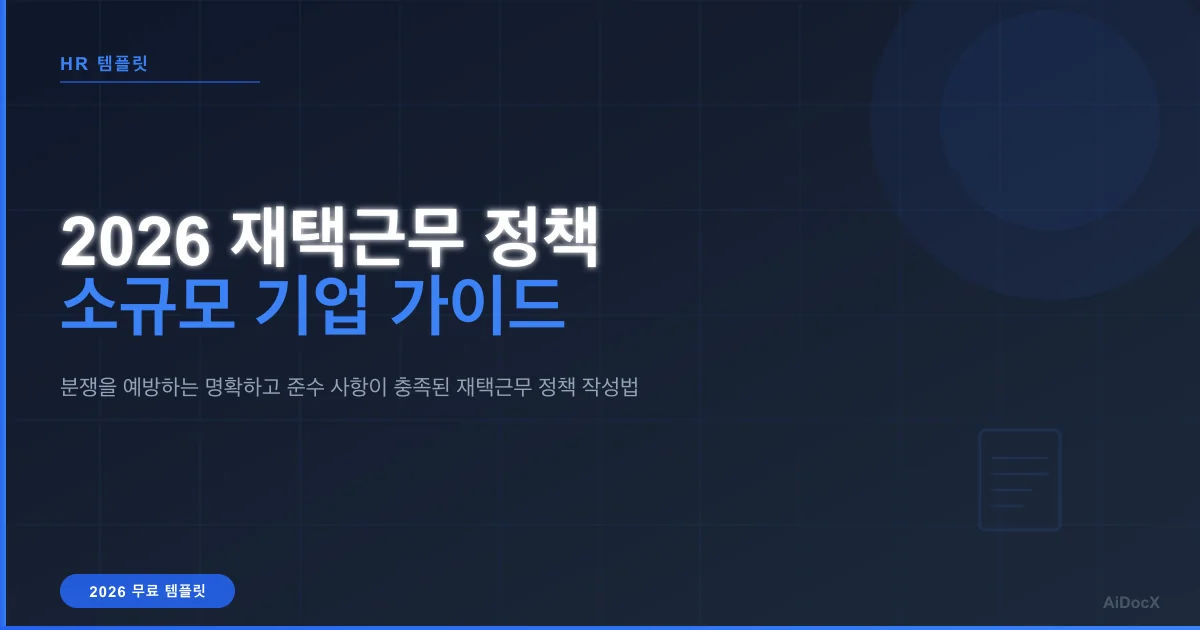 HR 템플릿

2026 재택근무 정책
소규모 기업 가이드

분쟁을 예방하는 명확하고 준수 사항이 충족된 재택근무 정책 작성법

2026 무료 템플릿

AiDocX